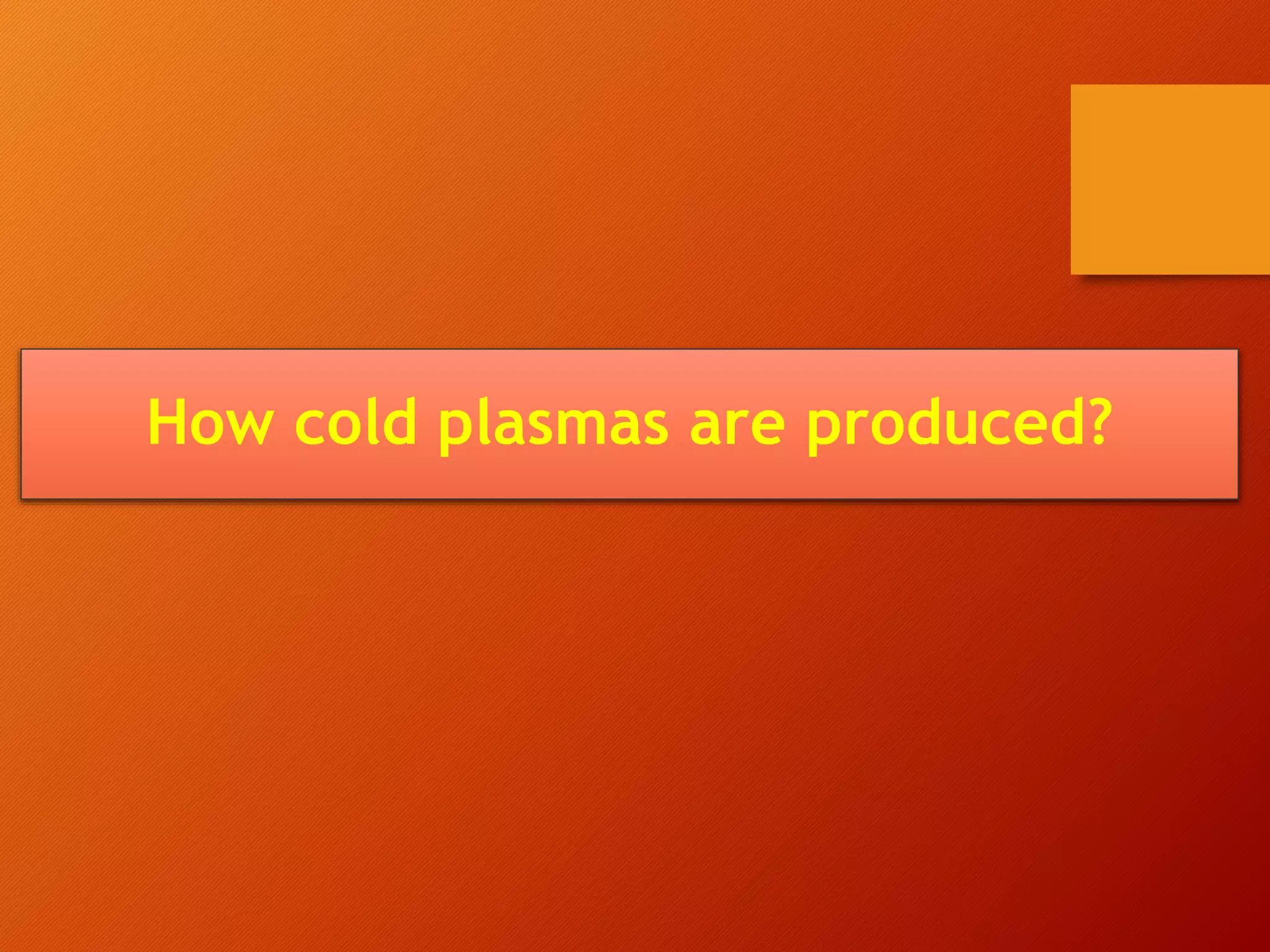 How cold plasmas are produced?